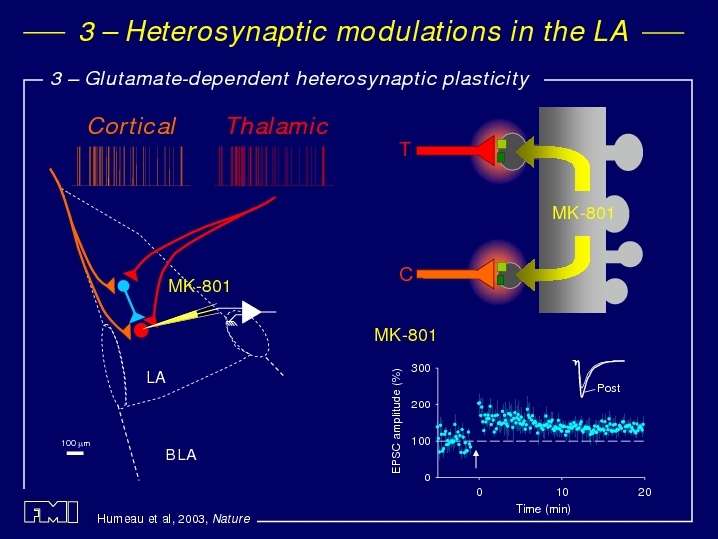 3 – Heterosynaptic modulations in the LA

3 – Glutamate-dependent heterosynaptic plasticity

Cortical Thalamic

MK-801

LA

BLA

100 µm

T

C

MK-801

MK-801

EPSC amplitude (%)

300

200

100

0

Post

0 10 20

Time (min)

FMI

Humeau et al, 2003, Nature